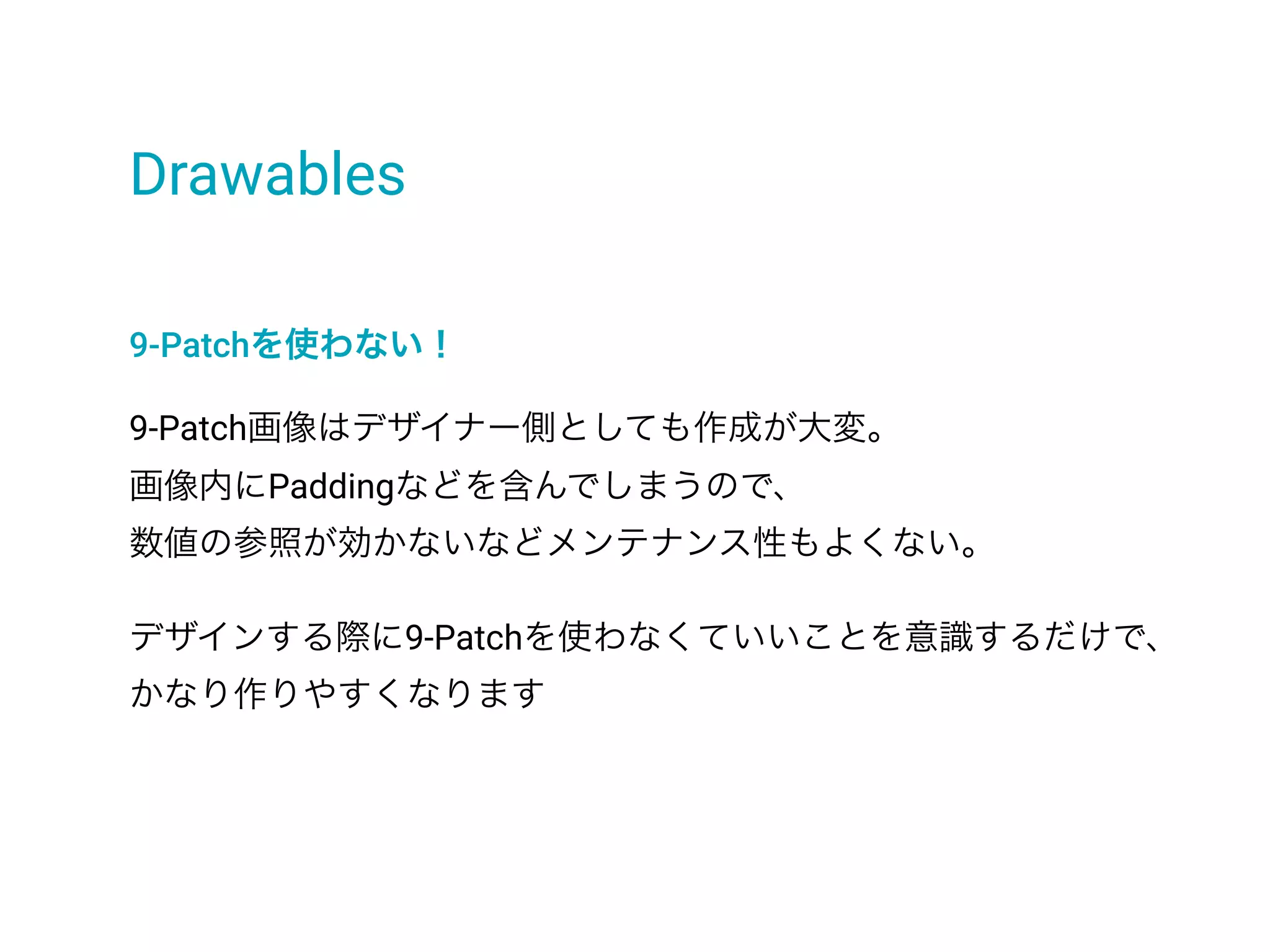 Drawables

9-Patchを使わない！

9-Patch画像はデザイナー側としても作成が大変。
画像内にPaddingなどを含んでしまうので、
数値の参照が効かないなどメンテナンス性もよくない。

デザインする際に9-Patchを使わなくていいことを意識するだけで、
かなり作りやすくなります